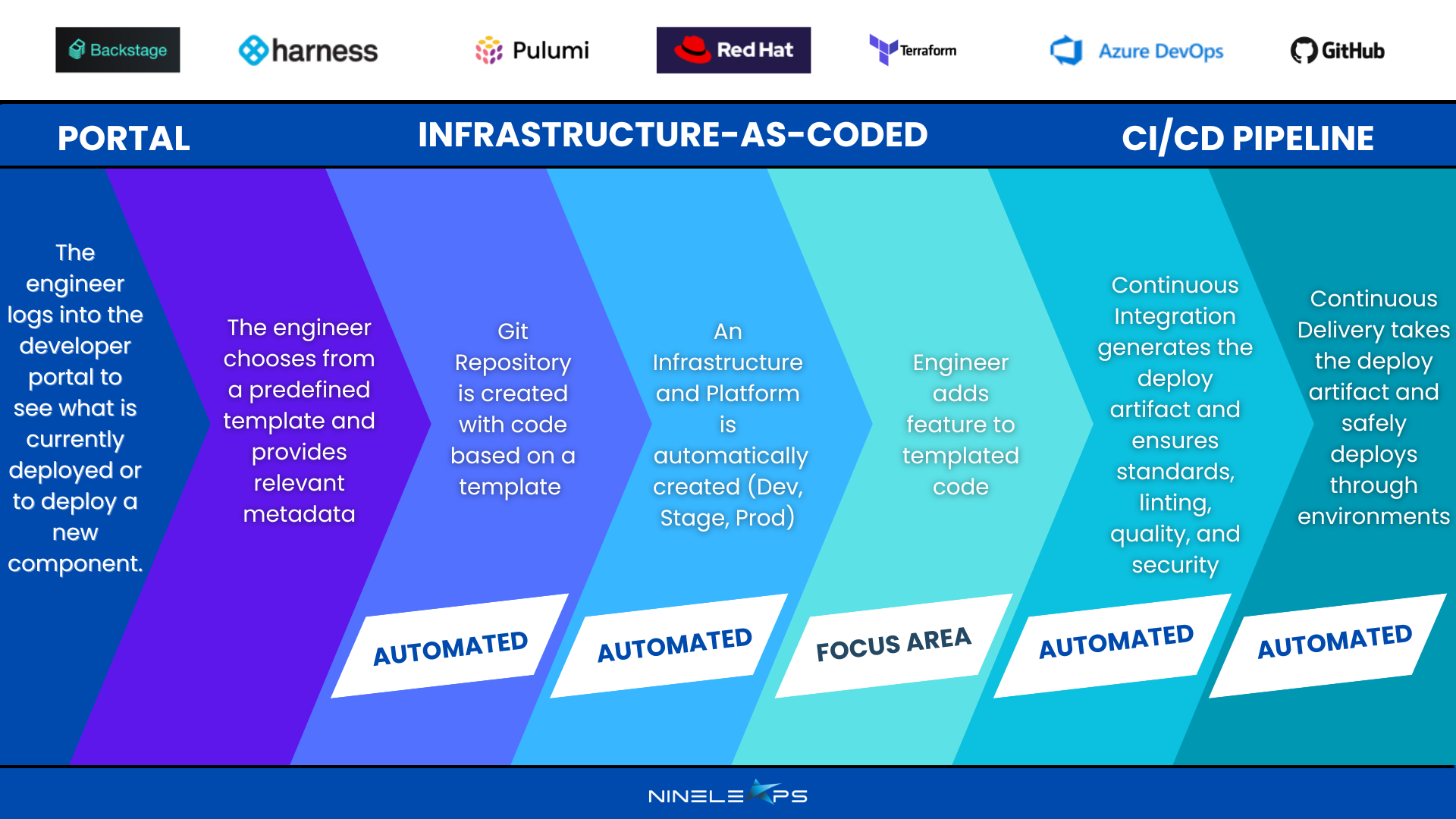 Backstage harness Pulumi Red Hat Terraform Azure DevOps GitHub

PORTAL

INFRASTRUCTURE-AS-CODED

CI/CD PIPELINE

The engineer logs into the developer portal to see what is currently deployed or to deploy a new component.

The engineer chooses from a predefined template and provides relevant metadata

Git Repository is created with code based on a template

AUTOMATED

An Infrastructure and Platform is automatically created (Dev, Stage, Prod)

AUTOMATED

Engineer adds feature to templated code

FOCUS AREA

Continuous Integration generates the deploy artifact and ensures standards, linting, quality, and security

AUTOMATED

Continuous Delivery takes the deploy artifact and safely deploys through environments

AUTOMATED

NINELEAPS